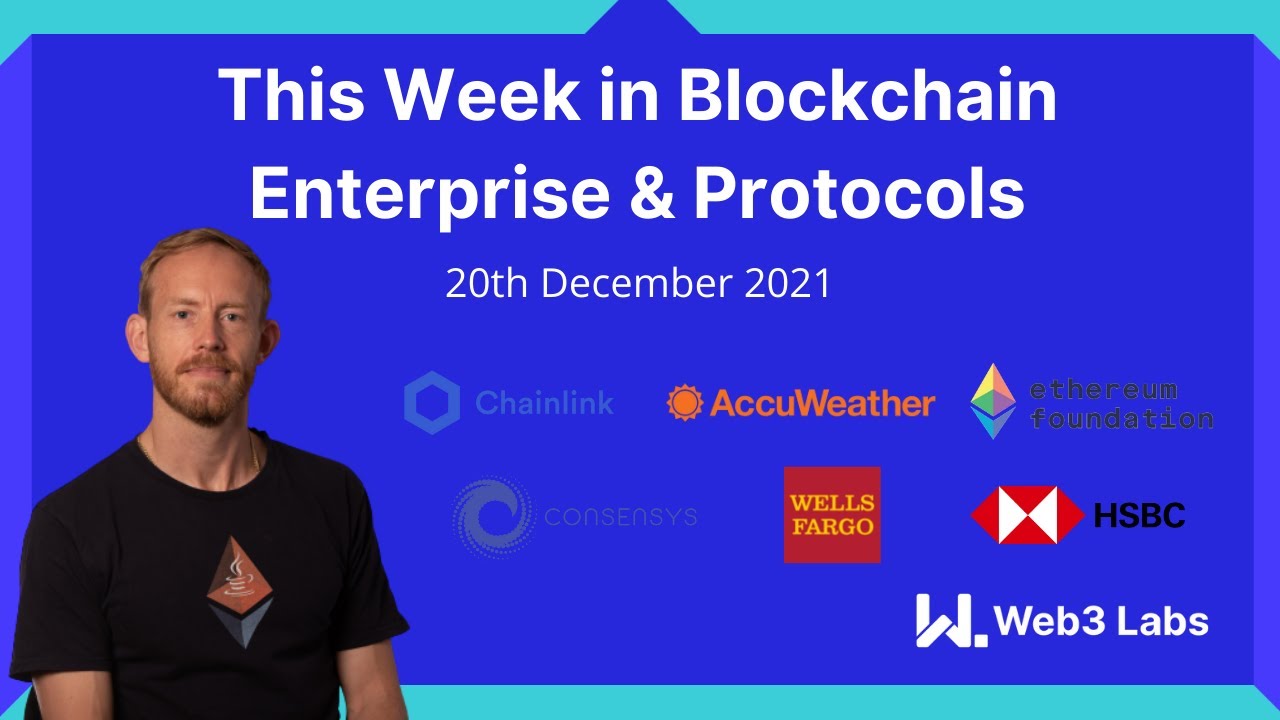 This Week in Blockchain Enterprise & Protocols

20th December 2021

Chainlink

AccuWeather

ethereum foundation

CONSENSYS

WELLS FARGO

HSBC

Web3 Labs